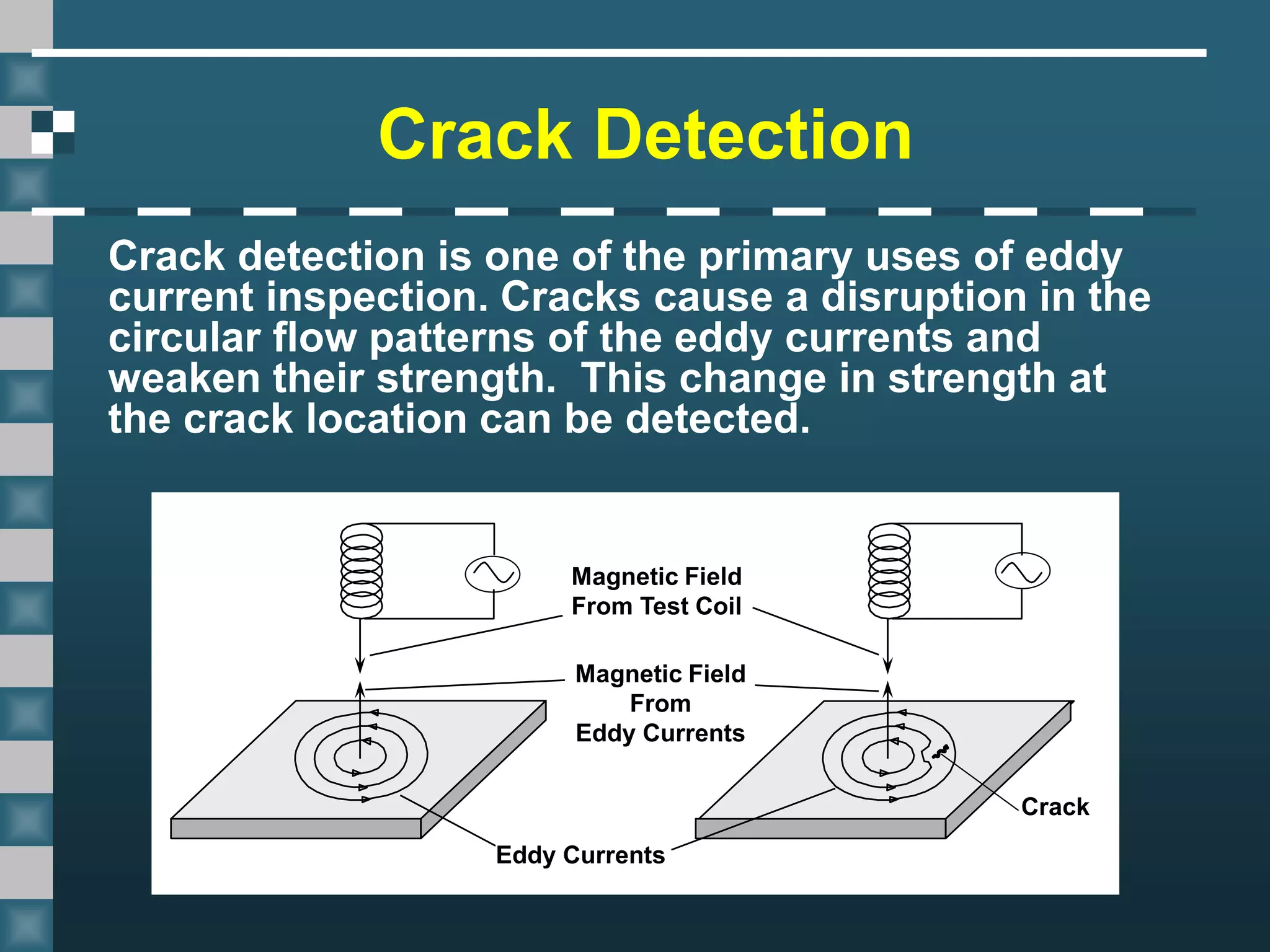 Crack Detection

Crack detection is one of the primary uses of eddy current inspection. Cracks cause a disruption in the circular flow patterns of the eddy currents and weaken their strength. This change in strength at the crack location can be detected.

Magnetic Field From Test Coil

Magnetic Field From Eddy Currents

Crack

Eddy Currents